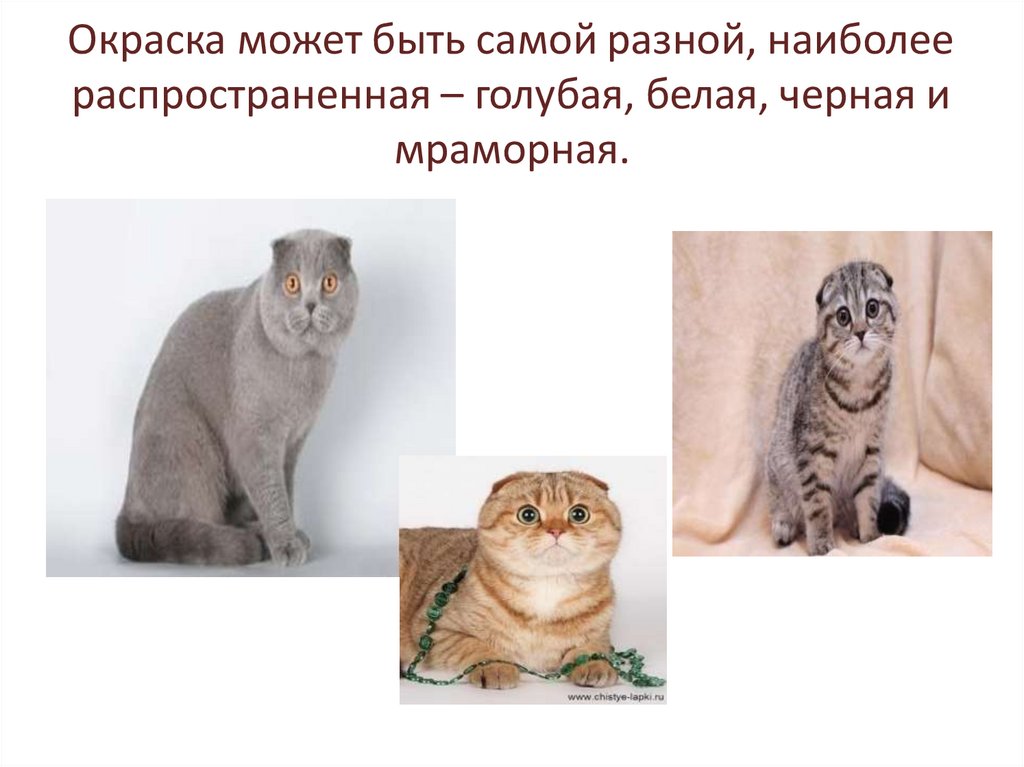 Окраска может быть самой разной, наиболее распространенная – голубая, белая, черная и мраморная.

www.chistye-lapki.ru